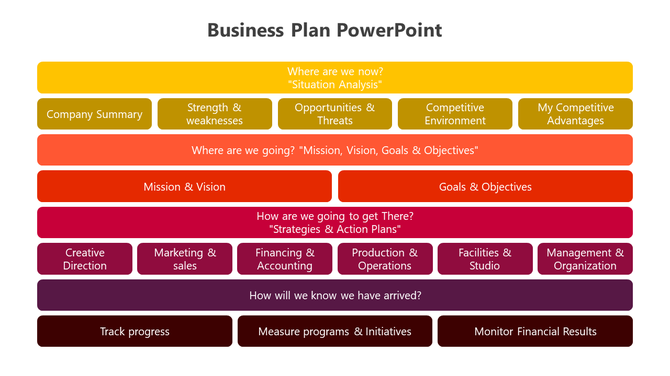 Business Plan PowerPoint

Where are we now?
"Situation Analysis"

Company Summary

Strength & weaknesses

Opportunities & Threats

Competitive Environment

My Competitive Advantages

Where are we going? "Mission, Vision, Goals & Objectives"

Mission & Vision

Goals & Objectives

How are we going to get There?
"Strategies & Action Plans"

Creative Direction

Marketing & sales

Financing & Accounting

Production & Operations

Facilities & Studio

Management & Organization

How will we know we have arrived?

Track progress

Measure programs & Initiatives

Monitor Financial Results